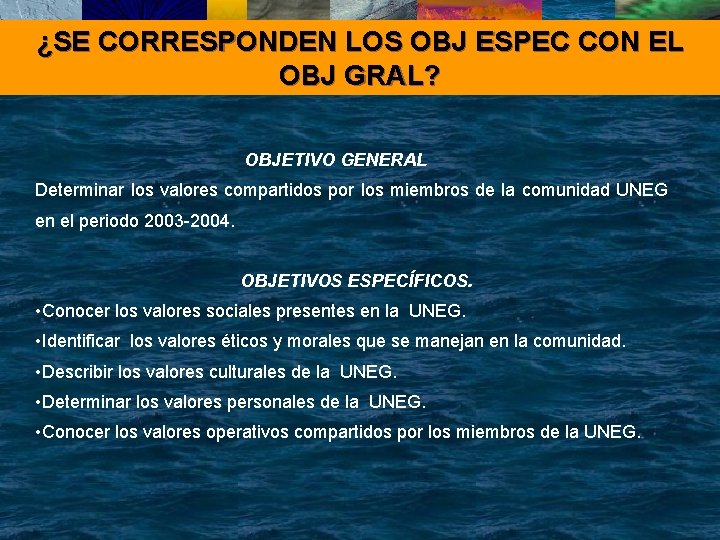 ¿SE CORRESPONDEN LOS OBJ ESPEC CON EL OBJ GRAL?

OBJETIVO GENERAL

Determinar los valores compartidos por los miembros de la comunidad UNEG en el periodo 2003-2004.

OBJETIVOS ESPECÍFICOS.

•Conocer los valores sociales presentes en la UNEG.

•Identificar los valores éticos y morales que se manejan en la comunidad.

•Describir los valores culturales de la UNEG.

•Determinar los valores personales de la UNEG.

•Conocer los valores operativos compartidos por los miembros de la UNEG.